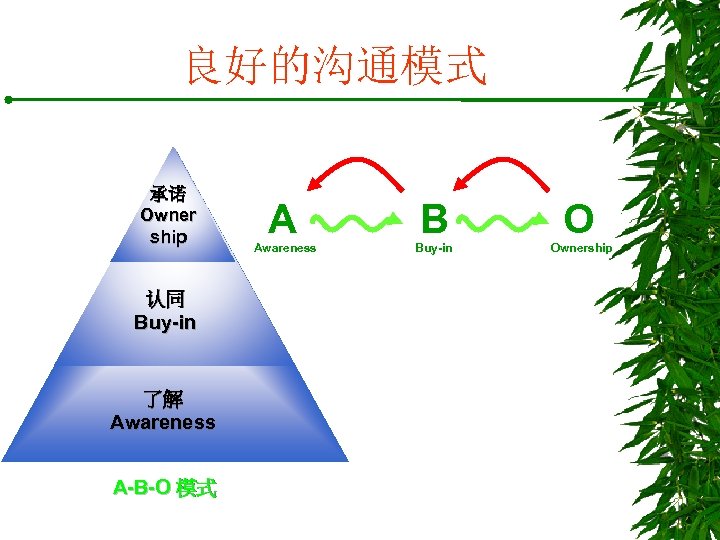 良好的沟通模式

承诺
Owner
ship

认同
Buy-in

了解
Awareness

A-B-O 模式

A
Awareness

B
Buy-in

O
Ownership